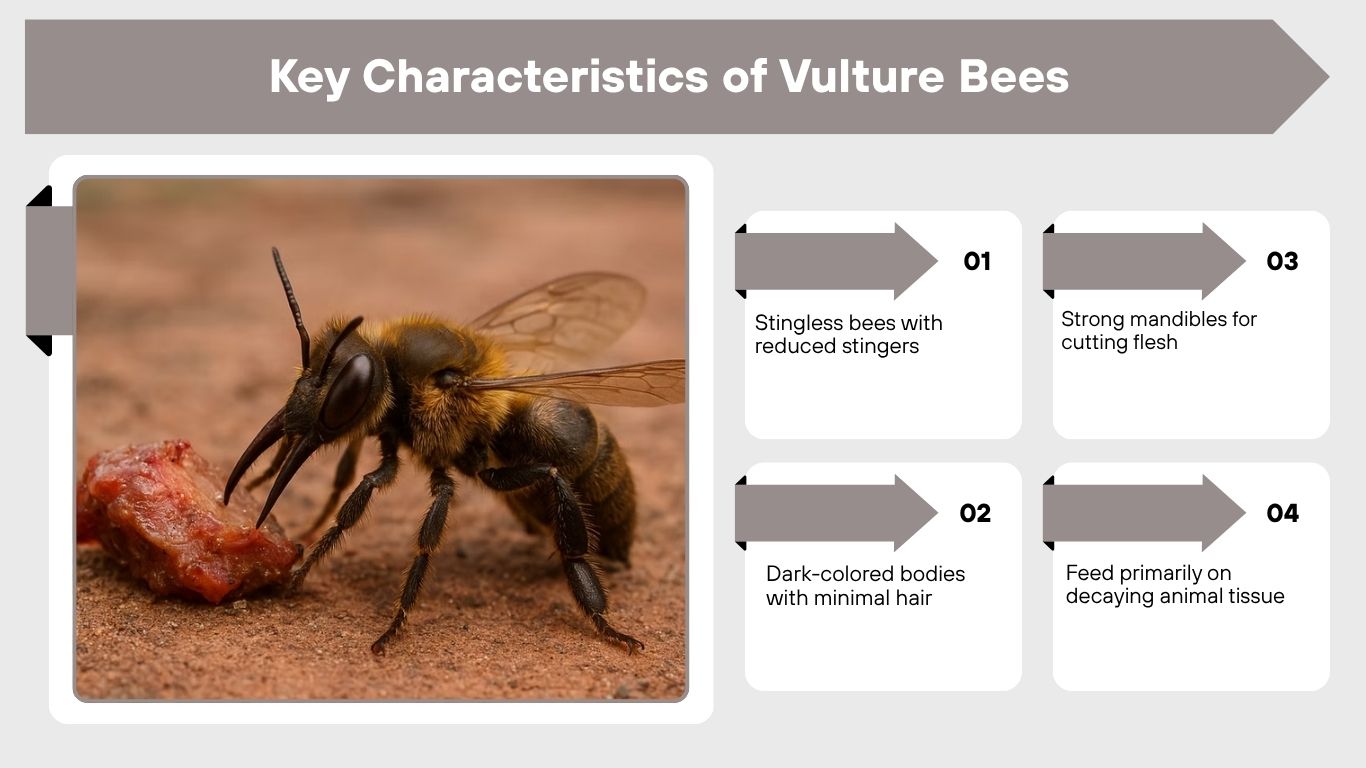 Key Characteristics of Vulture Bees

01

Stingless bees with reduced stingers

03

Strong mandibles for cutting flesh

02

Dark-colored bodies with minimal hair

04

Feed primarily on decaying animal tissue